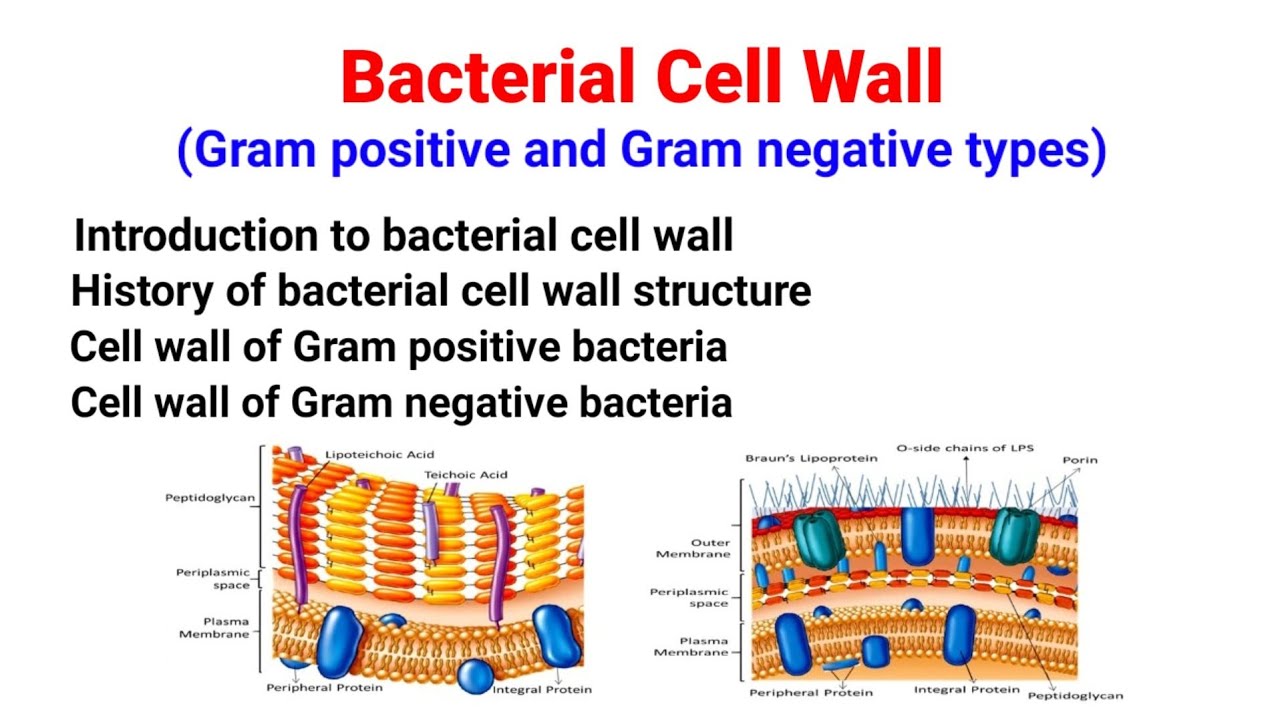 Bacterial Cell Wall
(Gram positive and Gram negative types)

Introduction to bacterial cell wall
History of bacterial cell wall structure
Cell wall of Gram positive bacteria
Cell wall of Gram negative bacteria

Lipoteichoic Acid
Teichoic Acid
Peptidoglycan
Periplasmic space
Plasma Membrane
Peripheral Protein
Integral Protein

Braun's Lipoprotein
O-side chains of LPS
Porin
Outer Membrane
Periplasmic space
Plasma Membrane
Peripheral Protein
Integral Protein
Peptidoglycan